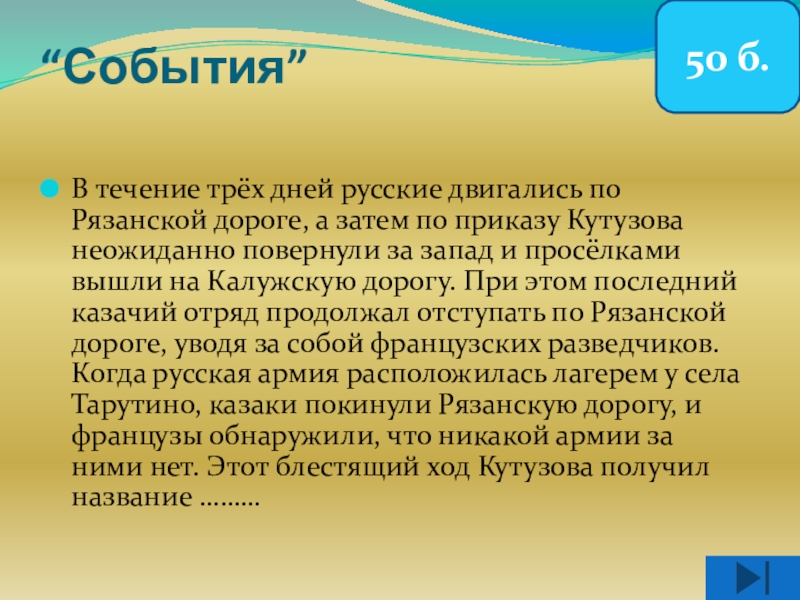 “События”

50 б.

В течение трёх дней русские двигались по Рязанской дороге, а затем по приказу Кутузова неожиданно повернули за запад и просёлками вышли на Калужскую дорогу. При этом последний казачий отряд продолжал отступать по Рязанской дороге, уводя за собой французских разведчиков. Когда русская армия расположилась лагерем у села Тарутино, казаки покинули Рязанскую дорогу, и французы обнаружили, что никакой армии за ними нет. Этот блестящий ход Кутузова получил название .........